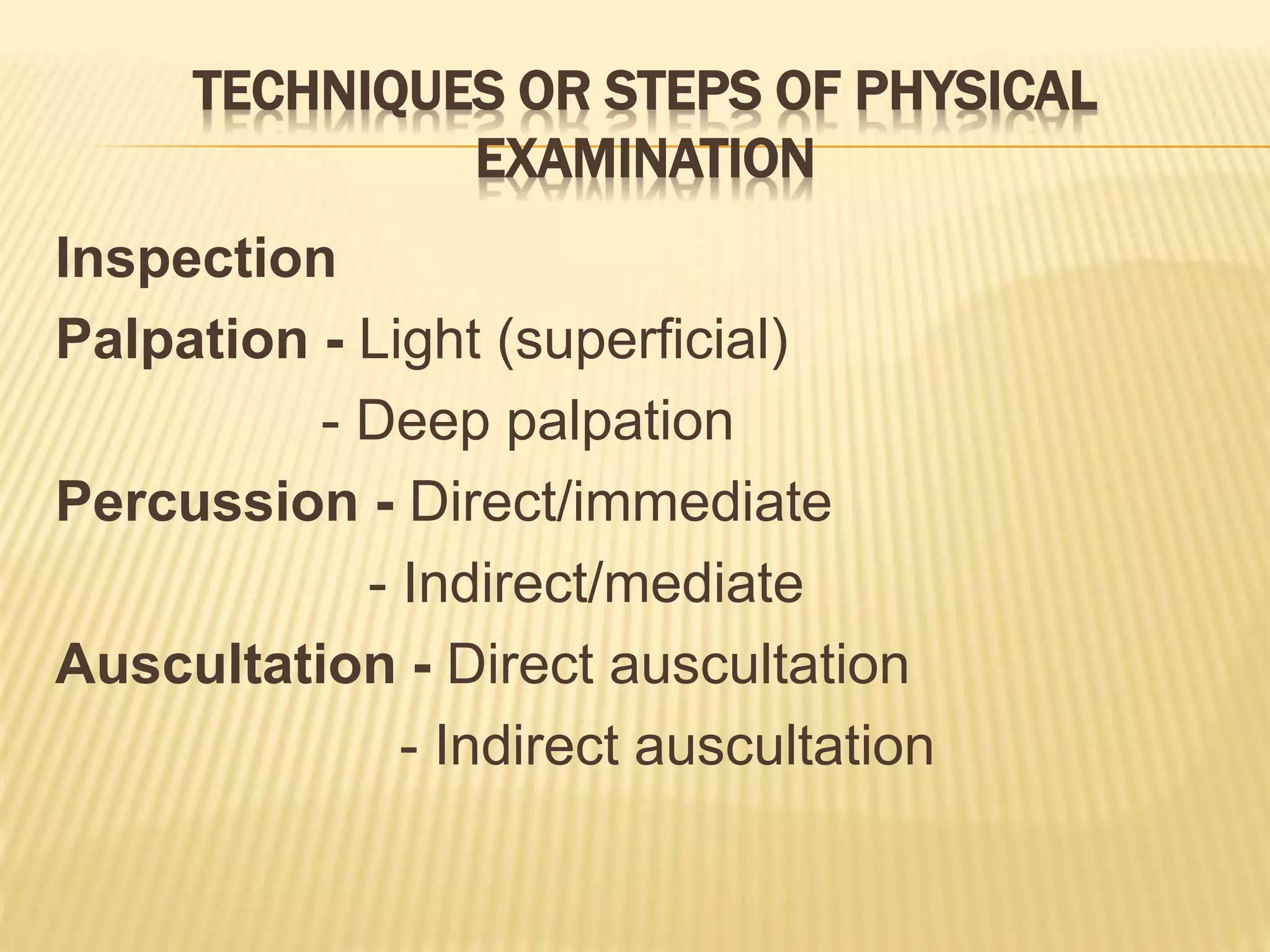 TECHNIQUES OR STEPS OF PHYSICAL EXAMINATION

Inspection

Palpation - Light (superficial)

- Deep palpation

Percussion - Direct/immediate

- Indirect/mediate

Auscultation - Direct auscultation

- Indirect auscultation